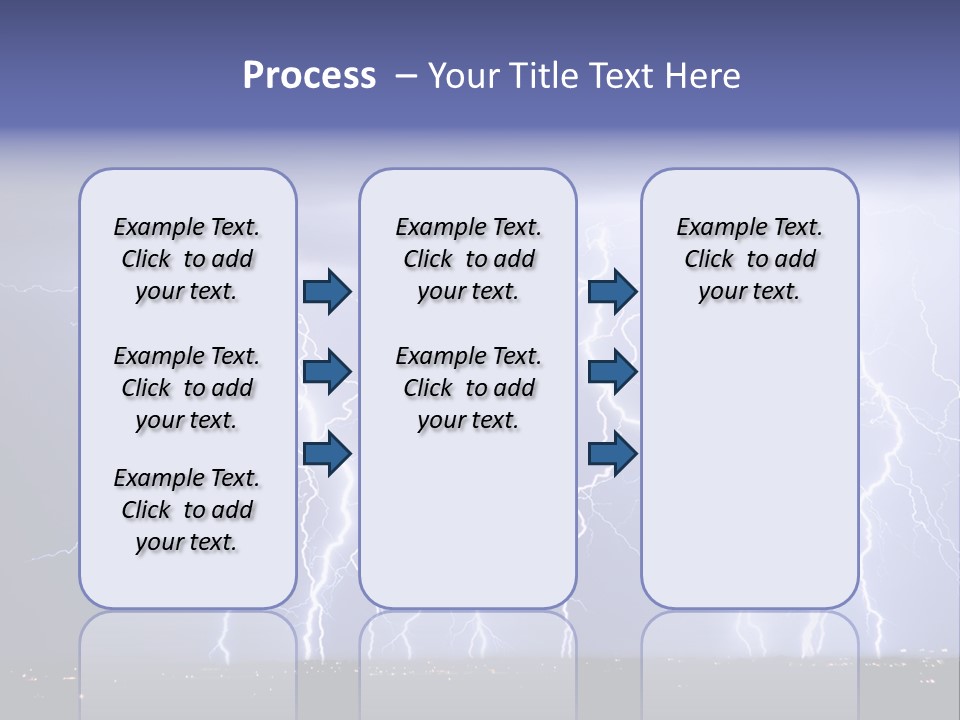 Process – Your Title Text Here

Example Text. Click to add your text.

Example Text. Click to add your text.

Example Text. Click to add your text.

Example Text. Click to add your text.

Example Text. Click to add your text.

Example Text. Click to add your text.